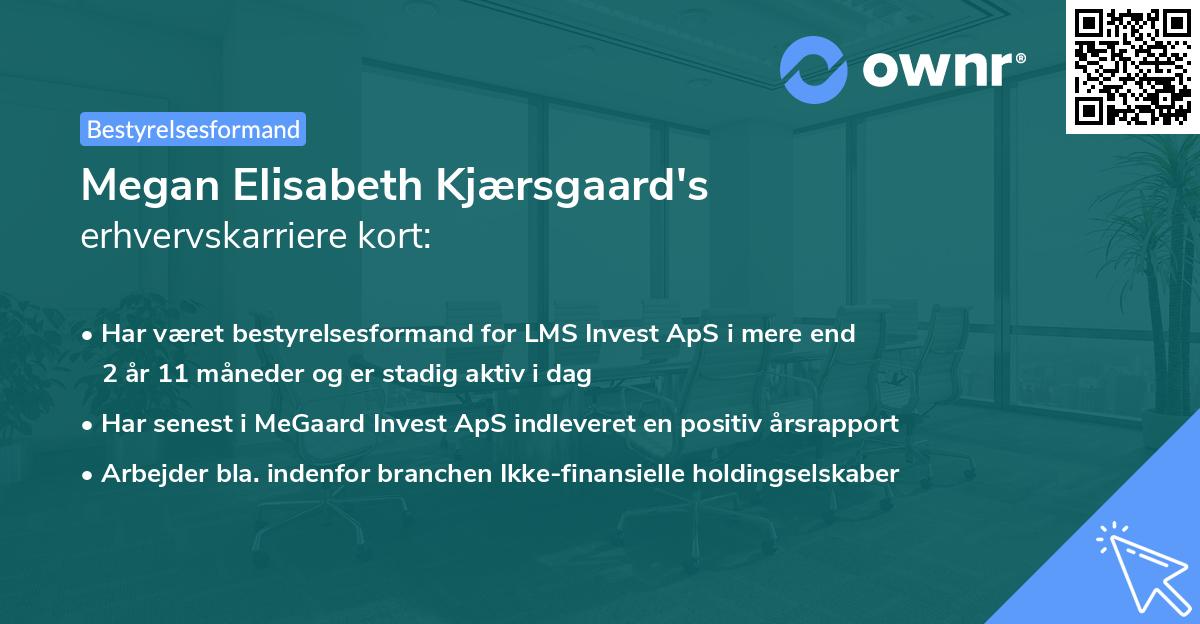 ownr®

Bestyrelsesformand

Megan Elisabeth Kjærsgaard's
erhvervskarriere kort:

• Har været bestyrelsesformand for LMS Invest ApS i mere end 2 år 11 måneder og er stadig aktiv i dag

• Har senest i MeGaard Invest ApS indleveret en positiv årsrapport

• Arbejder bla. indenfor branchen Ikke-finansielle holdingselskaber